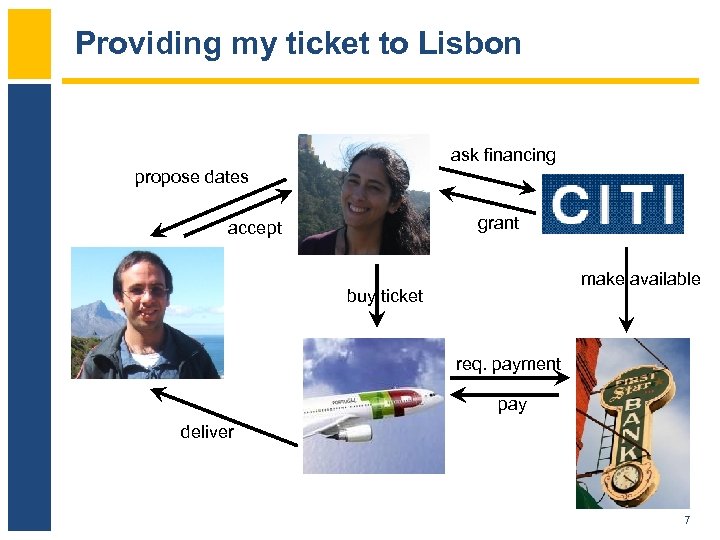 Providing my ticket to Lisbon

propose dates

accept

ask financing

grant

CITI

make available

buy ticket

req. payment

pay

deliver

PORTUGAL

FIRST STATE BANK

7